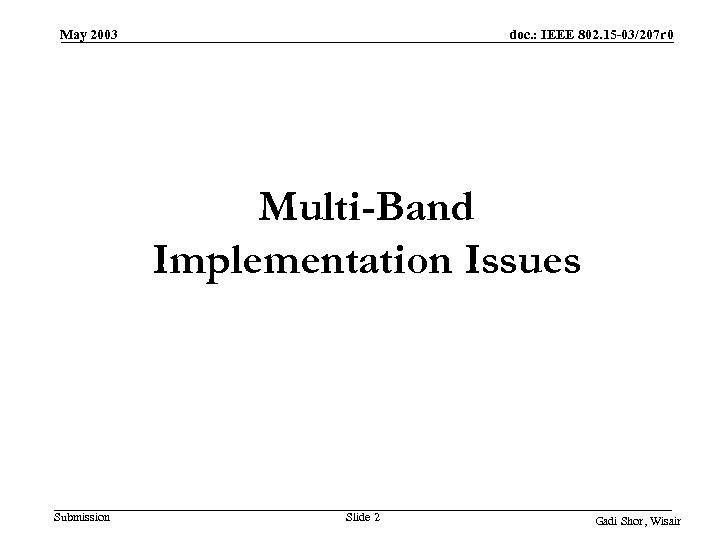 May 2003

doc.: IEEE 802.15-03/207r0

Multi-Band Implementation Issues

Submission

Slide 2

Gadi Shor, Wisair